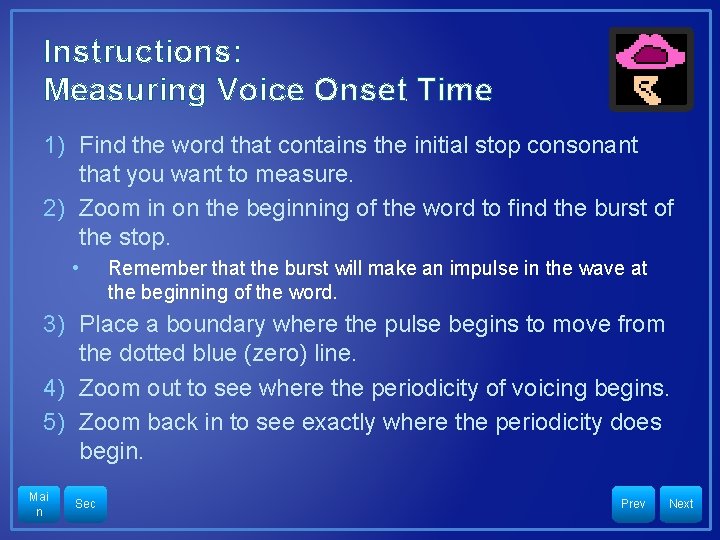 Instructions:
Measuring Voice Onset Time

1) Find the word that contains the initial stop consonant that you want to measure.
2) Zoom in on the beginning of the word to find the burst of the stop.
• Remember that the burst will make an impulse in the wave at the beginning of the word.
3) Place a boundary where the pulse begins to move from the dotted blue (zero) line.
4) Zoom out to see where the periodicity of voicing begins.
5) Zoom back in to see exactly where the periodicity does begin.

Mai
n

Sec

Prev

Next